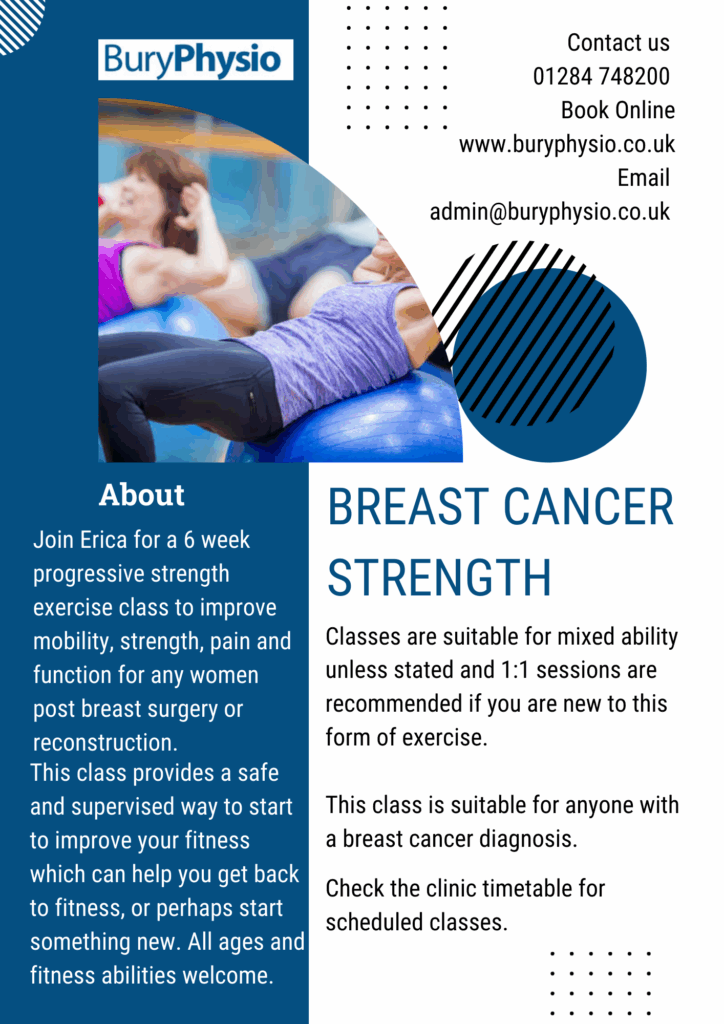 BuryPhysio

Contact us
01284 748200
Book Online
www.buryphysio.co.uk
Email
admin@buryphysio.co.uk

About

Join Erica for a 6 week progressive strength exercise class to improve mobility, strength, pain and function for any women post breast surgery or reconstruction.

This class provides a safe and supervised way to start to improve your fitness which can help you get back to fitness, or perhaps start something new. All ages and fitness abilities welcome.

BREAST CANCER STRENGTH

Classes are suitable for mixed ability unless stated and 1:1 sessions are recommended if you are new to this form of exercise.

This class is suitable for anyone with a breast cancer diagnosis.

Check the clinic timetable for scheduled classes.